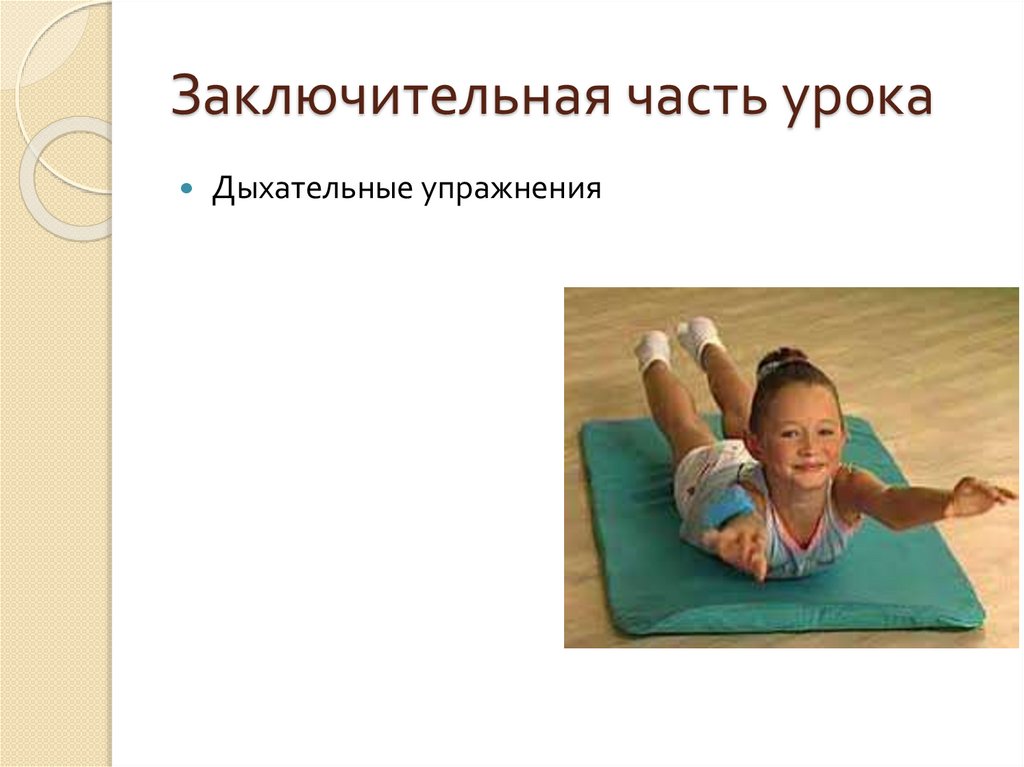 Заключительная часть урока

Дыхательные упражнения